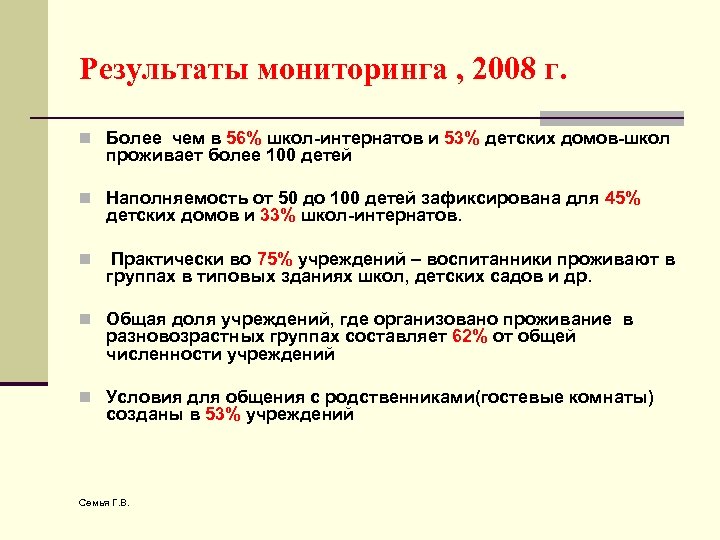 Результаты мониторинга , 2008 г.

Более чем в 56% школ-интернатов и 53% детских домов-школ проживает более 100 детей

Наполняемость от 50 до 100 детей зафиксирована для 45% детских домов и 33% школ-интернатов.

Практически во 75% учреждений – воспитанники проживают в группах в типовых зданиях школ, детских садов и др.

Общая доля учреждений, где организовано проживание в разновозрастных группах составляет 62% от общей численности учреждений

Условия для общения с родственниками(гостевые комнаты) созданы в 53% учреждений

Семья Г.В.